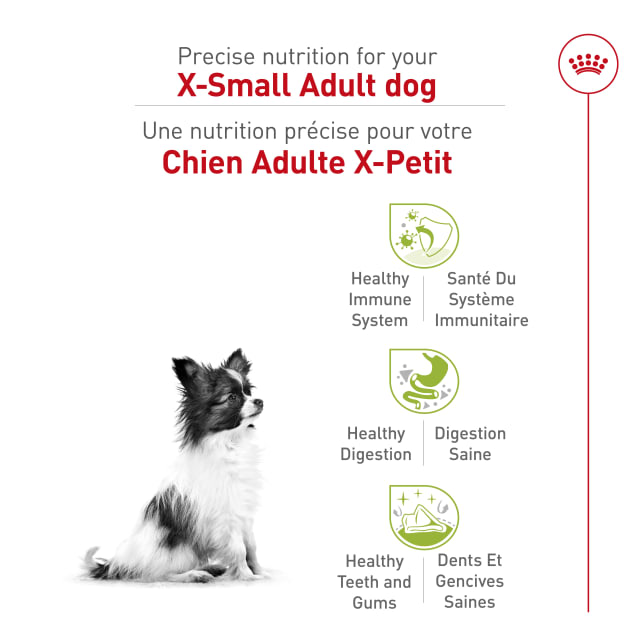 Precise nutrition for your
X-Small Adult dog

Une nutrition précise pour votre
Chien Adulte X-Petit

Healthy Immune System

Santé Du Système Immunitaire

Healthy Digestion

Digestion Saine

Healthy Teeth and Gums

Dents Et Gencives Saines